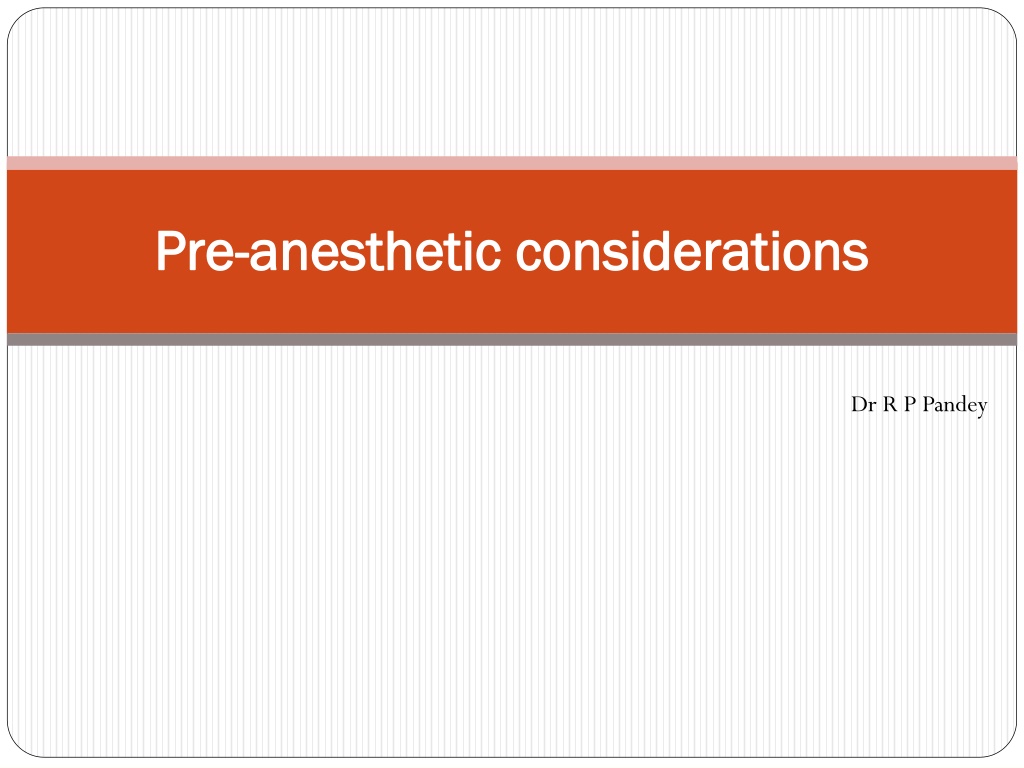 Pre-anesthetic considerations

Dr R P Pandey